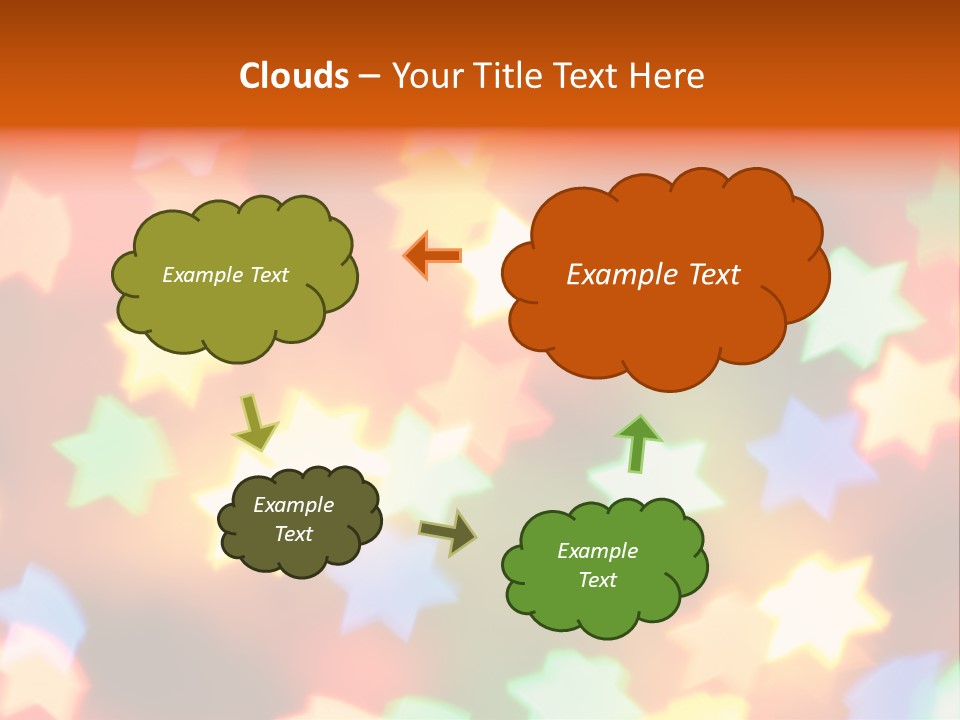 Clouds – Your Title Text Here

Example Text

Example Text

Example Text

Example Text